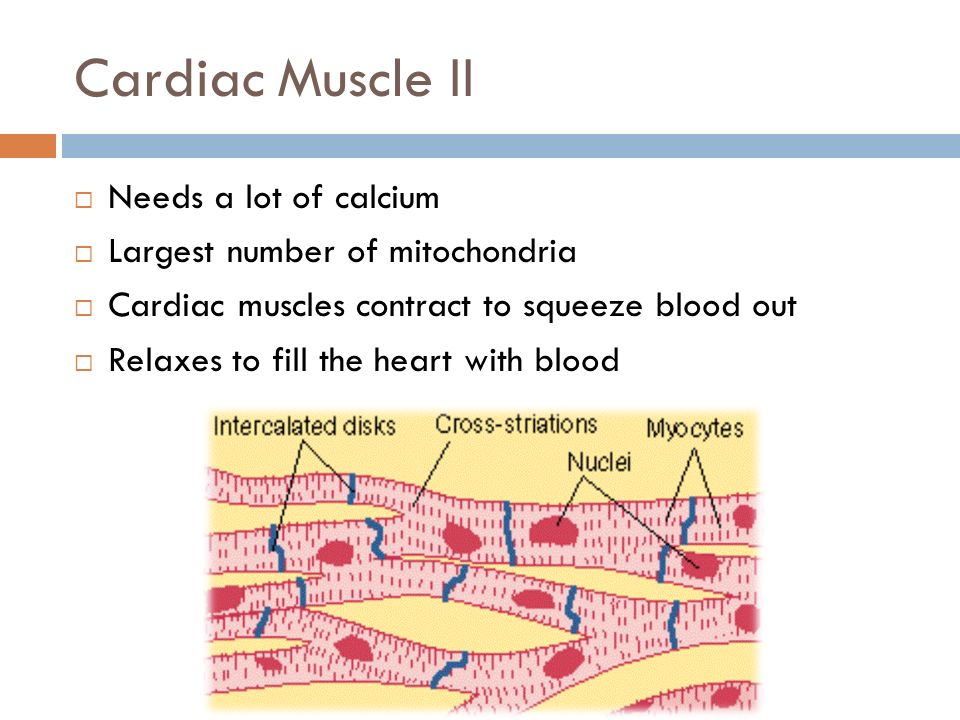 Cardiac Muscle II

□ Needs a lot of calcium
□ Largest number of mitochondria
□ Cardiac muscles contract to squeeze blood out
□ Relaxes to fill the heart with blood

Intercalated disks
Cross-striations
Myocytes
Nuclei